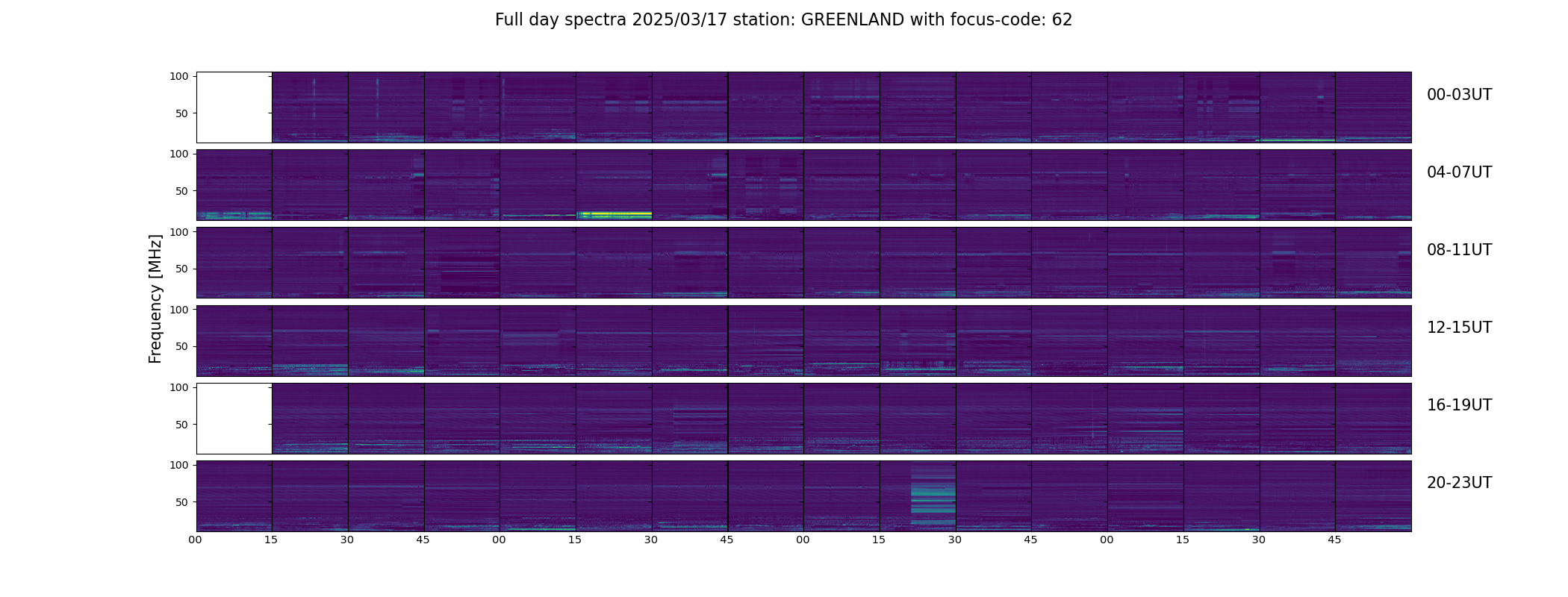 Full day spectra 2025/03/17 station: GREENLAND with focus-code: 62

Frequency [MHz]

100
50
00-03UT

100
50
04-07UT

100
50
08-11UT

100
50
12-15UT

100
50
16-19UT

100
50
20-23UT

00 15 30 45 00 15 30 45 00 15 30 45 00 15 30 45